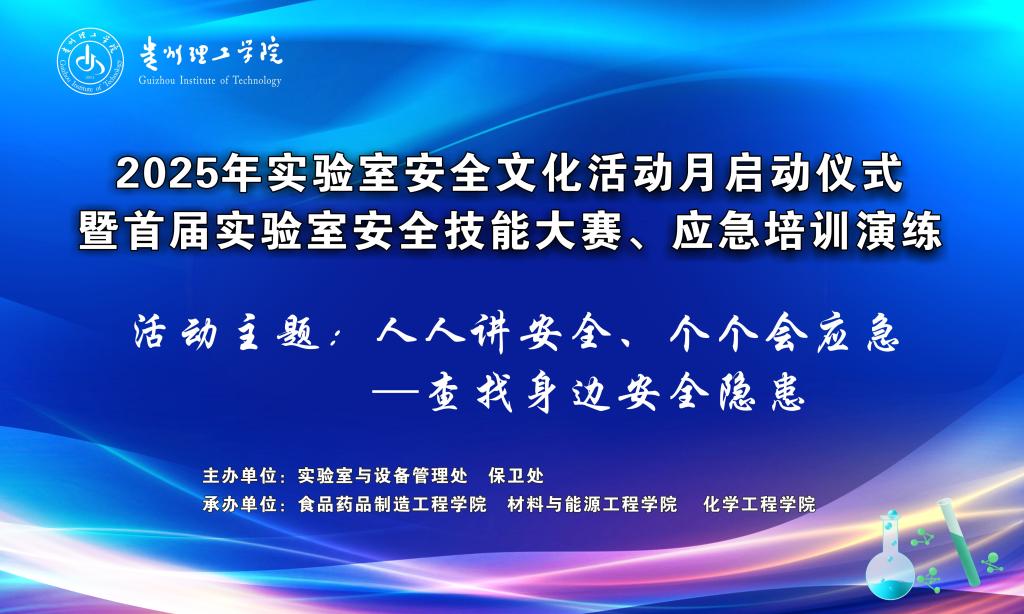 贵州理工学院
Guizhou Institute of Technology

2025年实验室安全文化活动月启动仪式
暨首届实验室安全技能大赛、应急培训演练

活动主题：人人讲安全、个个会应急
——查找身边安全隐患

主办单位：实验室与设备管理处 保卫处
承办单位：食品药品制造工程学院 材料与能源工程学院 化学工程学院